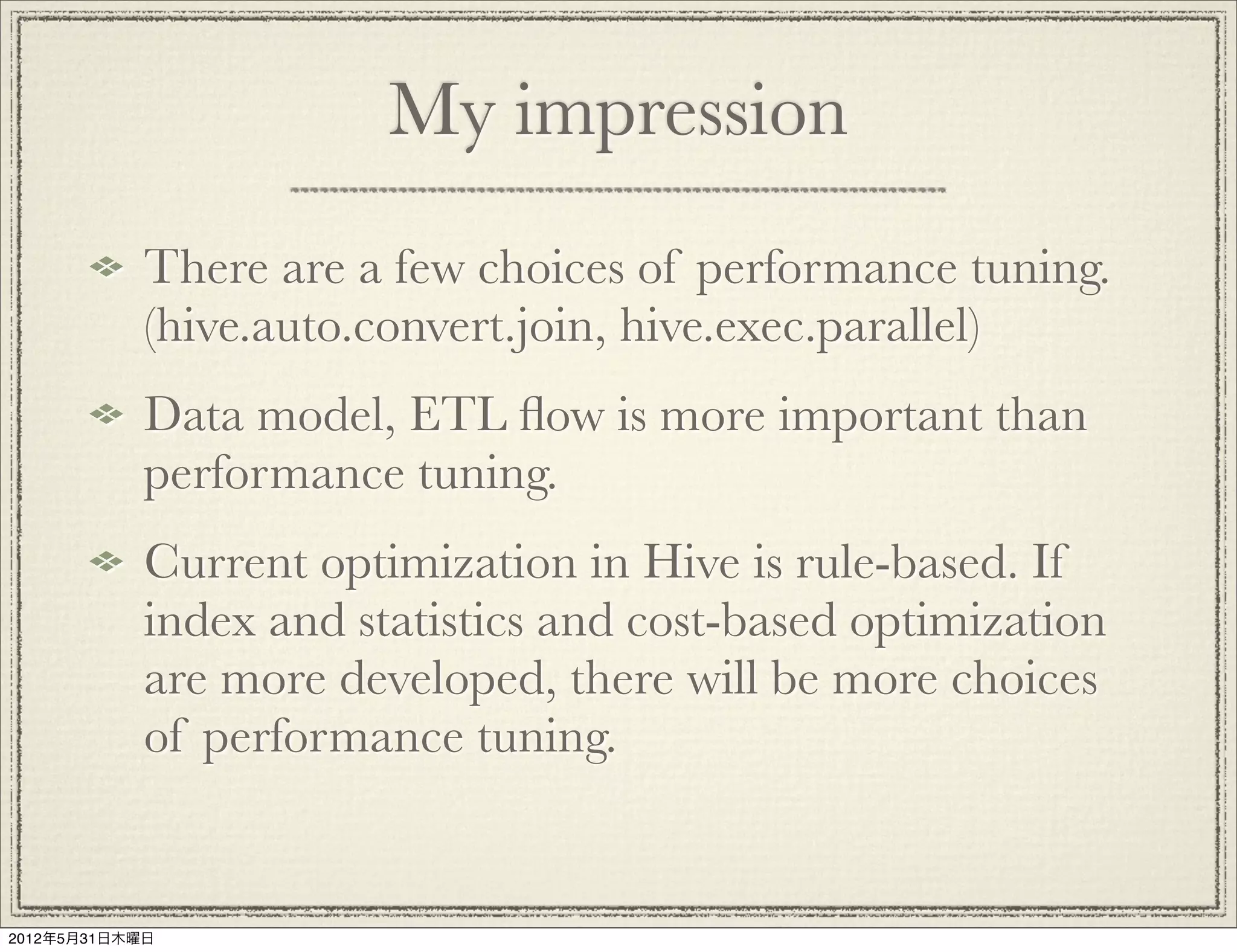 My impression

There are a few choices of performance tuning. (hive.auto.convert.join, hive.exec.parallel)

Data model, ETL flow is more important than performance tuning.

Current optimization in Hive is rule-based. If index and statistics and cost-based optimization are more developed, there will be more choices of performance tuning.

2012年5月31日木曜日